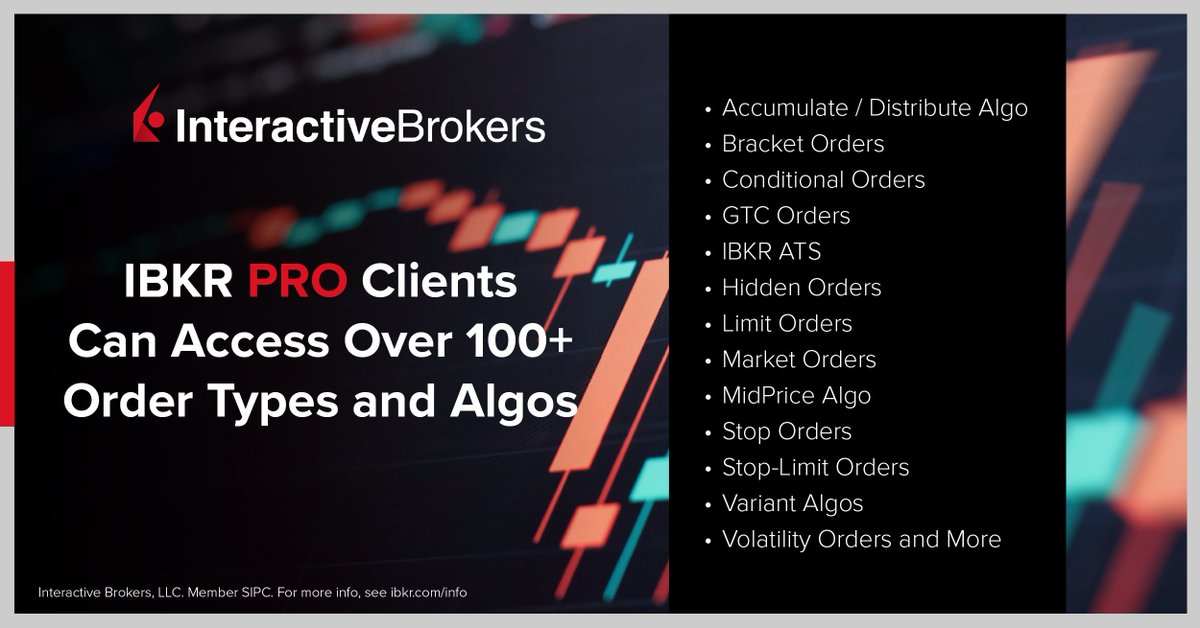 InteractiveBrokers

IBKR PRO Clients Can Access Over 100+ Order Types and Algos

Interactive Brokers, LLC. Member SIPC. For more info, see ibkr.com/info

• Accumulate / Distribute Algo
• Bracket Orders
• Conditional Orders
• GTC Orders
• IBKR ATS
• Hidden Orders
• Limit Orders
• Market Orders
• MidPrice Algo
• Stop Orders
• Stop-Limit Orders
• Variant Algos
• Volatility Orders and More